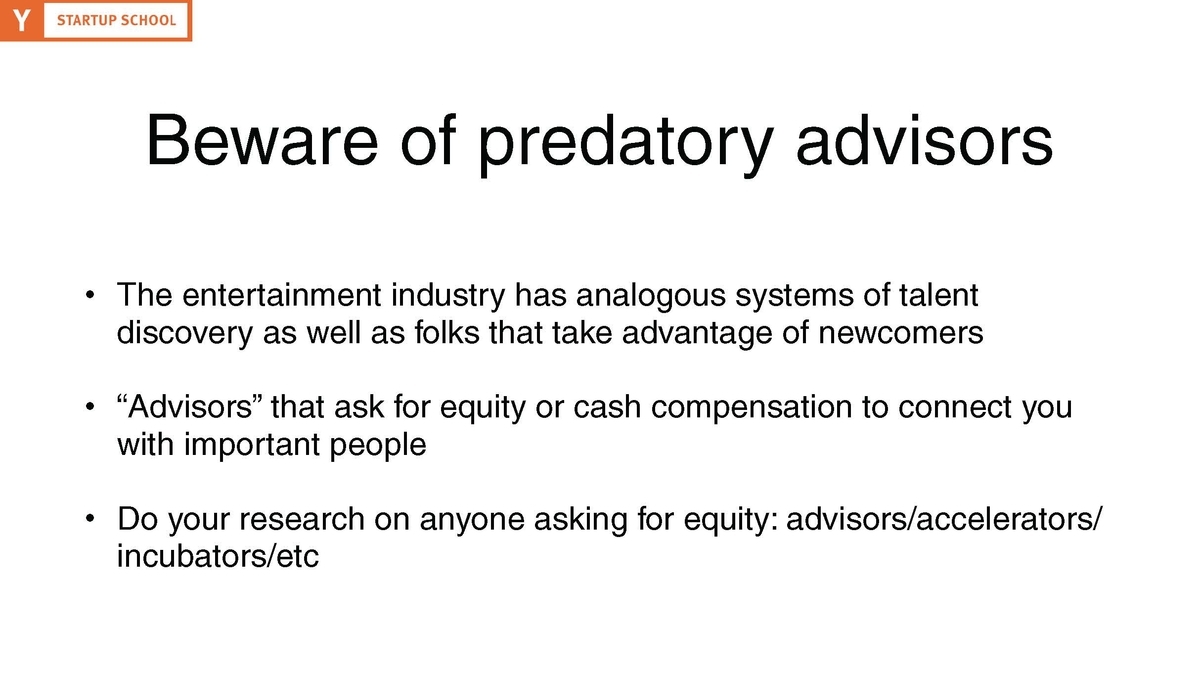 Y STARTUP SCHOOL

Beware of predatory advisors

• The entertainment industry has analogous systems of talent discovery as well as folks that take advantage of newcomers

• “Advisors” that ask for equity or cash compensation to connect you with important people

• Do your research on anyone asking for equity: advisors/accelerators/incubators/etc